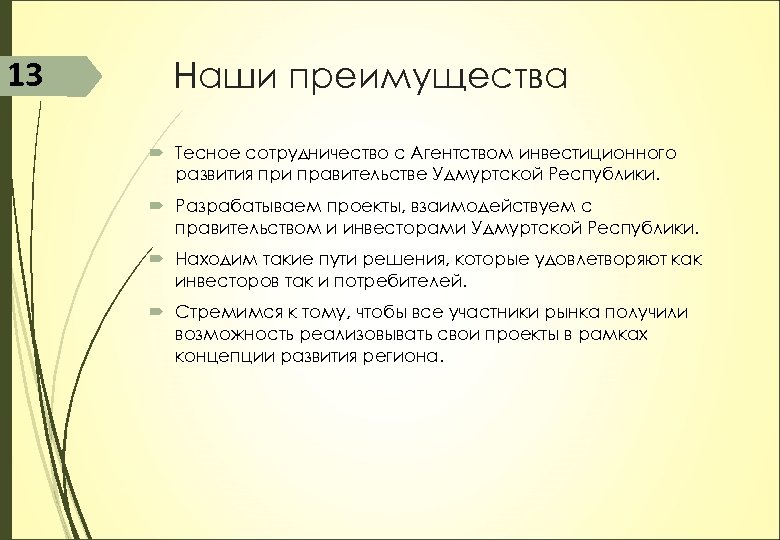 13

Наши преимущества

Тесное сотрудничество с Агентством инвестиционного развития при правительстве Удмуртской Республики.

Разрабатываем проекты, взаимодействуем с правительством и инвесторами Удмуртской Республики.

Находим такие пути решения, которые удовлетворяют как инвесторов так и потребителей.

Стремимся к тому, чтобы все участники рынка получили возможность реализовывать свои проекты в рамках концепции развития региона.